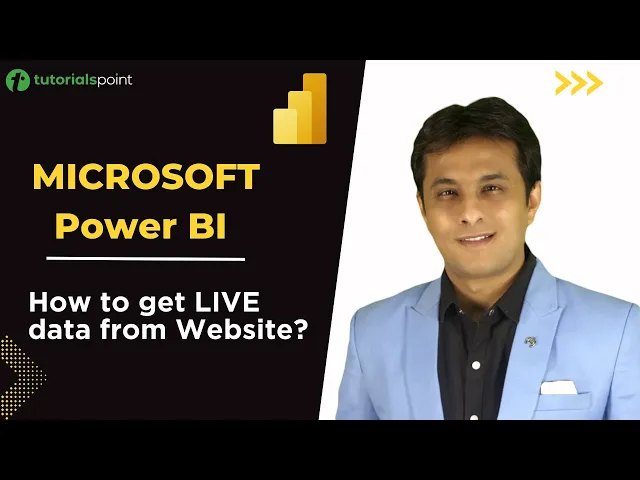 tutorialspoint

MICROSOFT
Power BI

How to get LIVE data from Website?